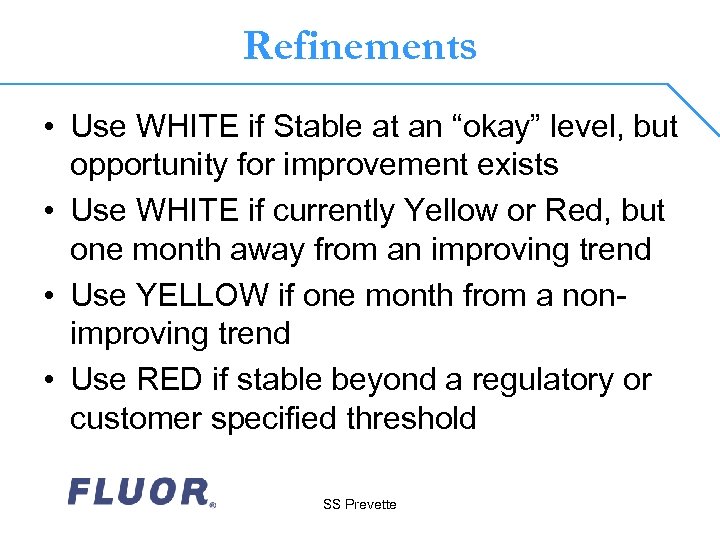 Refinements

• Use WHITE if Stable at an “okay” level, but opportunity for improvement exists

• Use WHITE if currently Yellow or Red, but one month away from an improving trend

• Use YELLOW if one month from a non-improving trend

• Use RED if stable beyond a regulatory or customer specified threshold

FLUOR®

SS Prevette